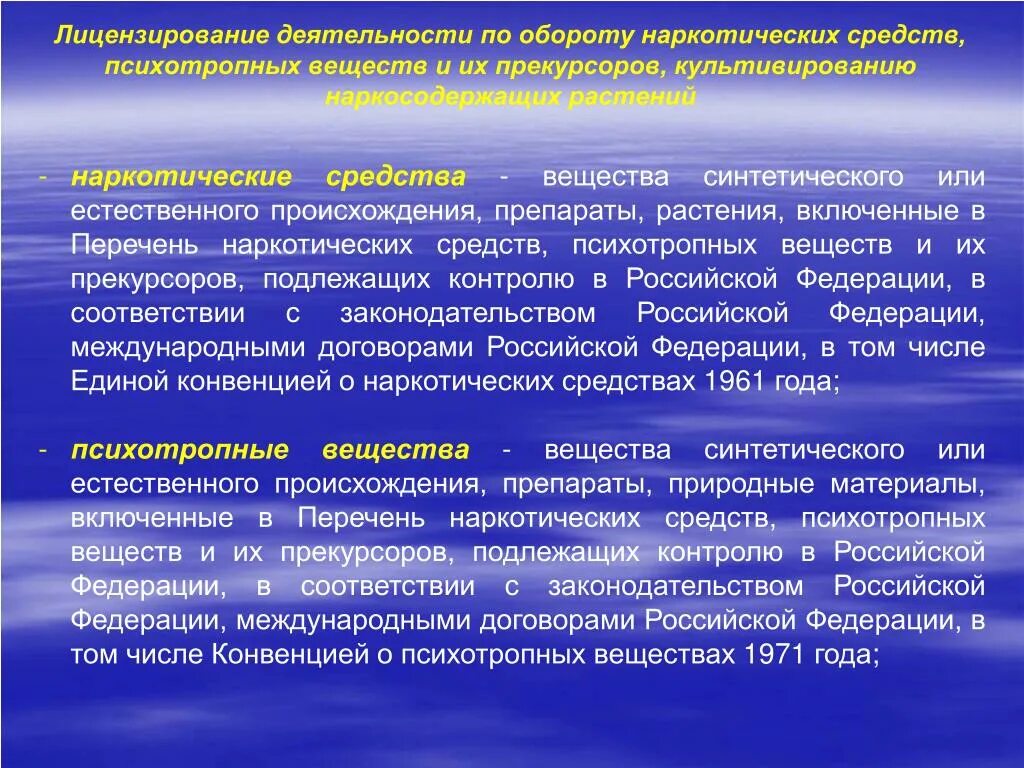 Лицензирование деятельности по обороту наркотических средств, психотропных веществ и их прекурсоров, культивированию наркосодержащих растений

- наркотические средства - вещества синтетического или естественного происхождения, препараты, растения, включенные в Перечень наркотических средств, психотропных веществ и их прекурсоров, подлежащих контролю в Российской Федерации, в соответствии с законодательством Российской Федерации, международными договорами Российской Федерации, в том числе Единой конвенцией о наркотических средствах 1961 года;

- психотропные вещества - вещества синтетического или естественного происхождения, препараты, природные материалы, включенные в Перечень наркотических средств, психотропных веществ и их прекурсоров, подлежащих контролю в Российской Федерации, в соответствии с законодательством Российской Федерации, международными договорами Российской Федерации, в том числе Конвенцией о психотропных веществах 1971 года;